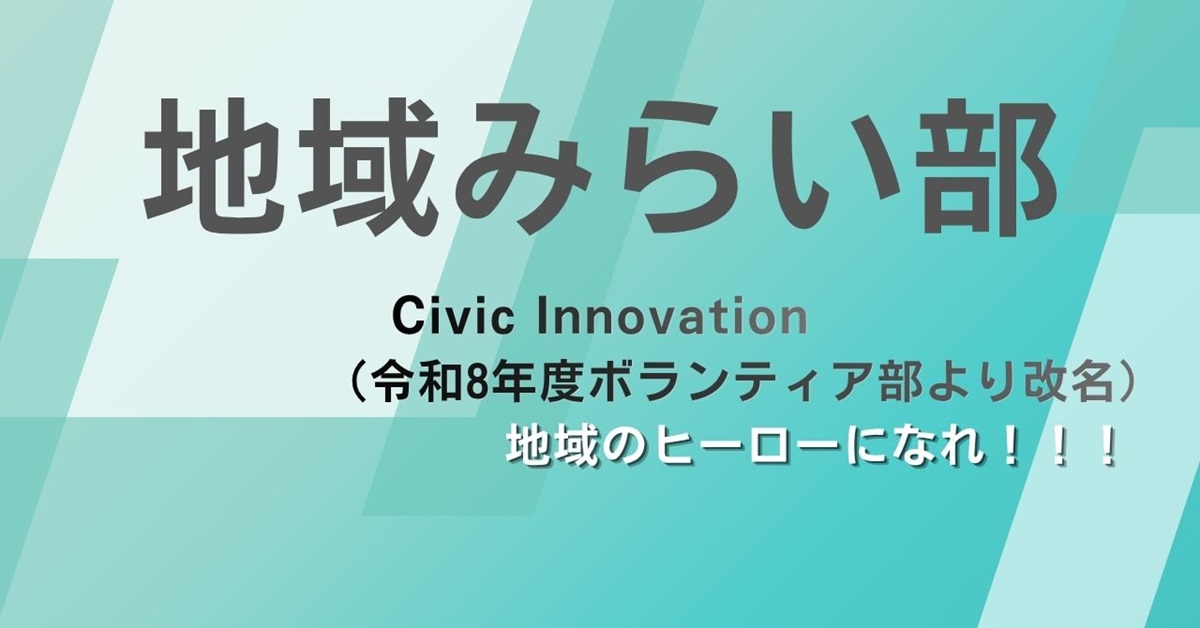 地域みらい部

Civic Innovation
（令和8年度ボランティア部より改名）
地域のヒーローになれ！！！